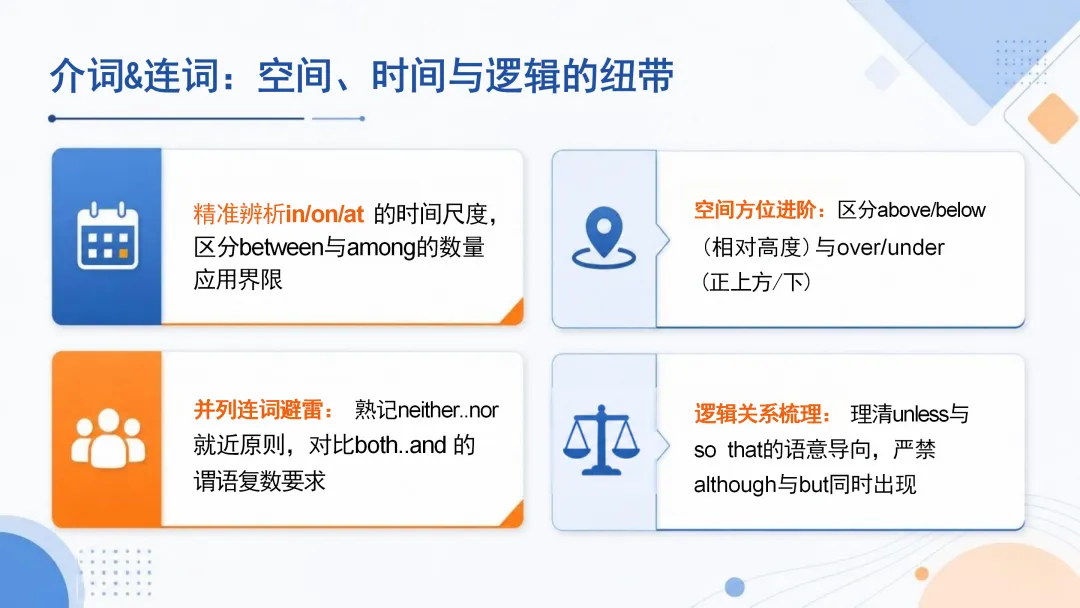 介词&连词：空间、时间与逻辑的纽带

精准辨析in/on/at 的时间尺度，区分between与among的数量应用界限

空间方位进阶：区分above/below（相对高度）与over/under（正上方/下）

并列连词避雷： 熟记neither..nor就近原则，对比both..and 的谓语复数要求

逻辑关系梳理： 理清unless与so that的语意导向，严禁although与but同时出现